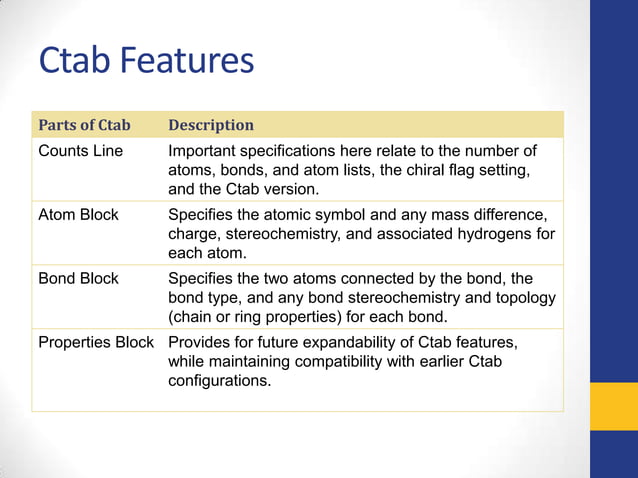 Ctab Features

| Parts of Ctab | Description |
|---|---|
| Counts Line | Important specifications here relate to the number of atoms, bonds, and atom lists, the chiral flag setting, and the Ctab version. |
| Atom Block | Specifies the atomic symbol and any mass difference, charge, stereochemistry, and associated hydrogens for each atom. |
| Bond Block | Specifies the two atoms connected by the bond, the bond type, and any bond stereochemistry and topology (chain or ring properties) for each bond. |
| Properties Block | Provides for future expandability of Ctab features, while maintaining compatibility with earlier Ctab configurations. |